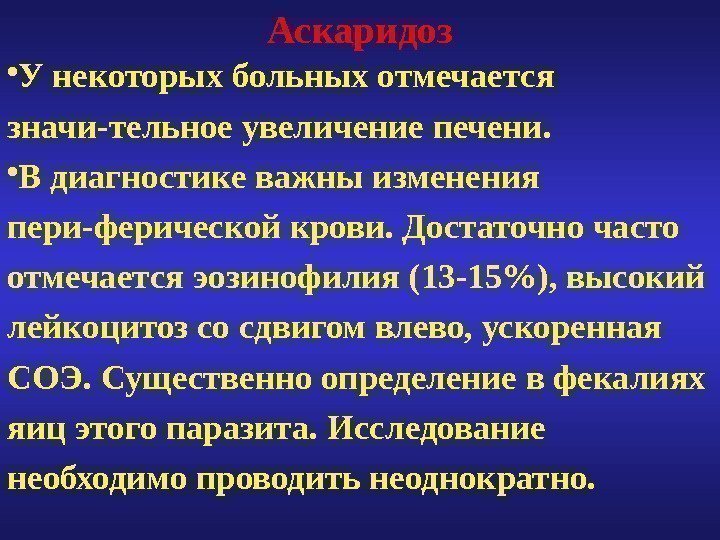 Аскаридоз

• У некоторых больных отмечается значи-тельное увеличение печени.

• В диагностике важны изменения пери-ферической крови. Достаточно часто отмечается эозинофилия (13-15%), высокий лейкоцитоз со сдвигом влево, ускоренная СОЭ. Существенно определение в фекалиях яиц этого паразита. Исследование необходимо проводить неоднократно.